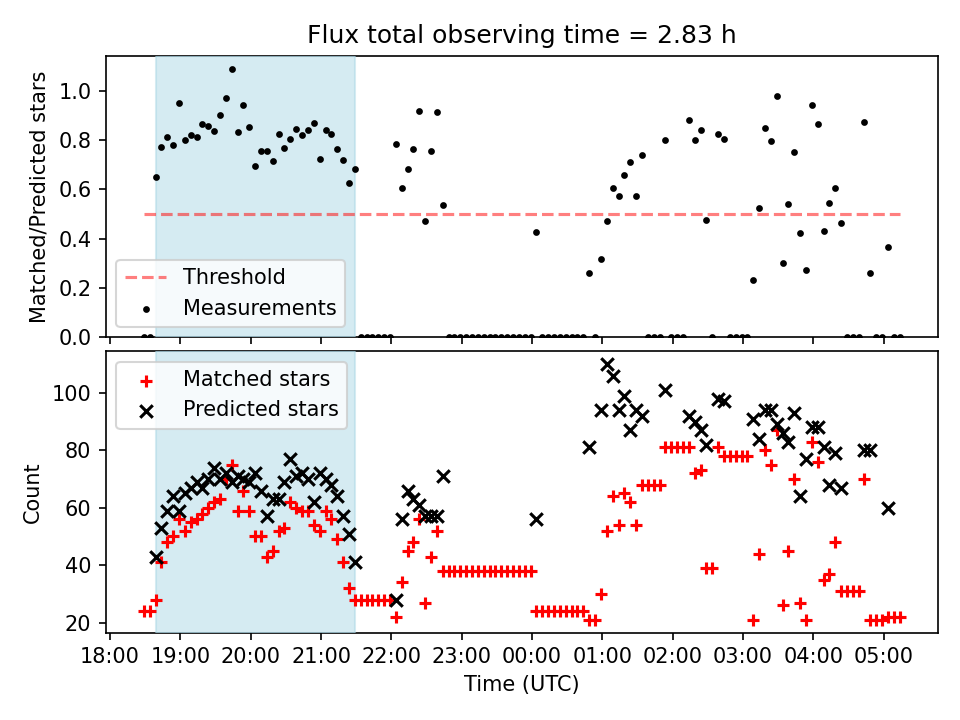 Flux total observing time = 2.83 h

Matched/Predicted stars

1.0
0.8
0.6
0.4
0.2
0.0

Threshold
Measurements

Count

100
80
60
40
20

Matched stars
Predicted stars

18:00 19:00 20:00 21:00 22:00 23:00 00:00 01:00 02:00 03:00 04:00 05:00

Time (UTC)